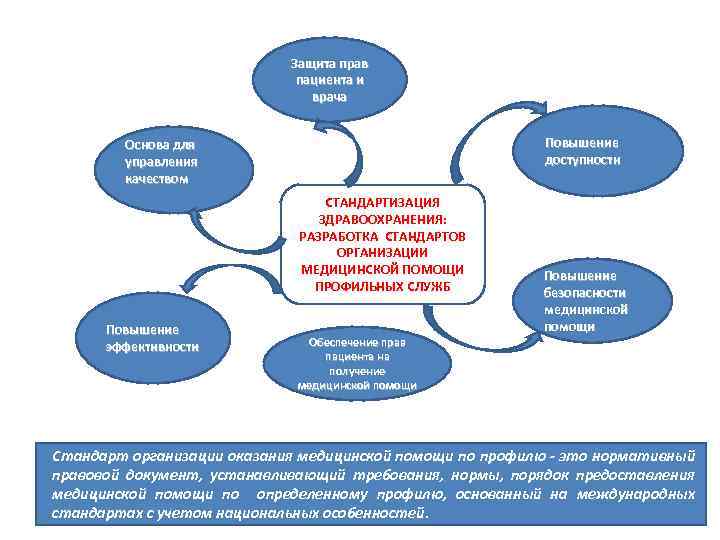 Защита прав пациента и врача

Основа для управления качеством

Повышение доступности

СТАНДАРТИЗАЦИЯ ЗДРАВООХРАНЕНИЯ: РАЗРАБОТКА СТАНДАРТОВ ОРГАНИЗАЦИИ МЕДИЦИНСКОЙ ПОМОЩИ ПРОФИЛЬНЫХ СЛУЖБ

Повышение безопасности медицинской помощи

Повышение эффективности

Обеспечение прав пациента на получение медицинской помощи

Стандарт организации оказания медицинской помощи по профилю - это нормативный правовой документ, устанавливающий требования, нормы, порядок предоставления медицинской помощи по определенному профилю, основанный на международных стандартах с учетом национальных особенностей.